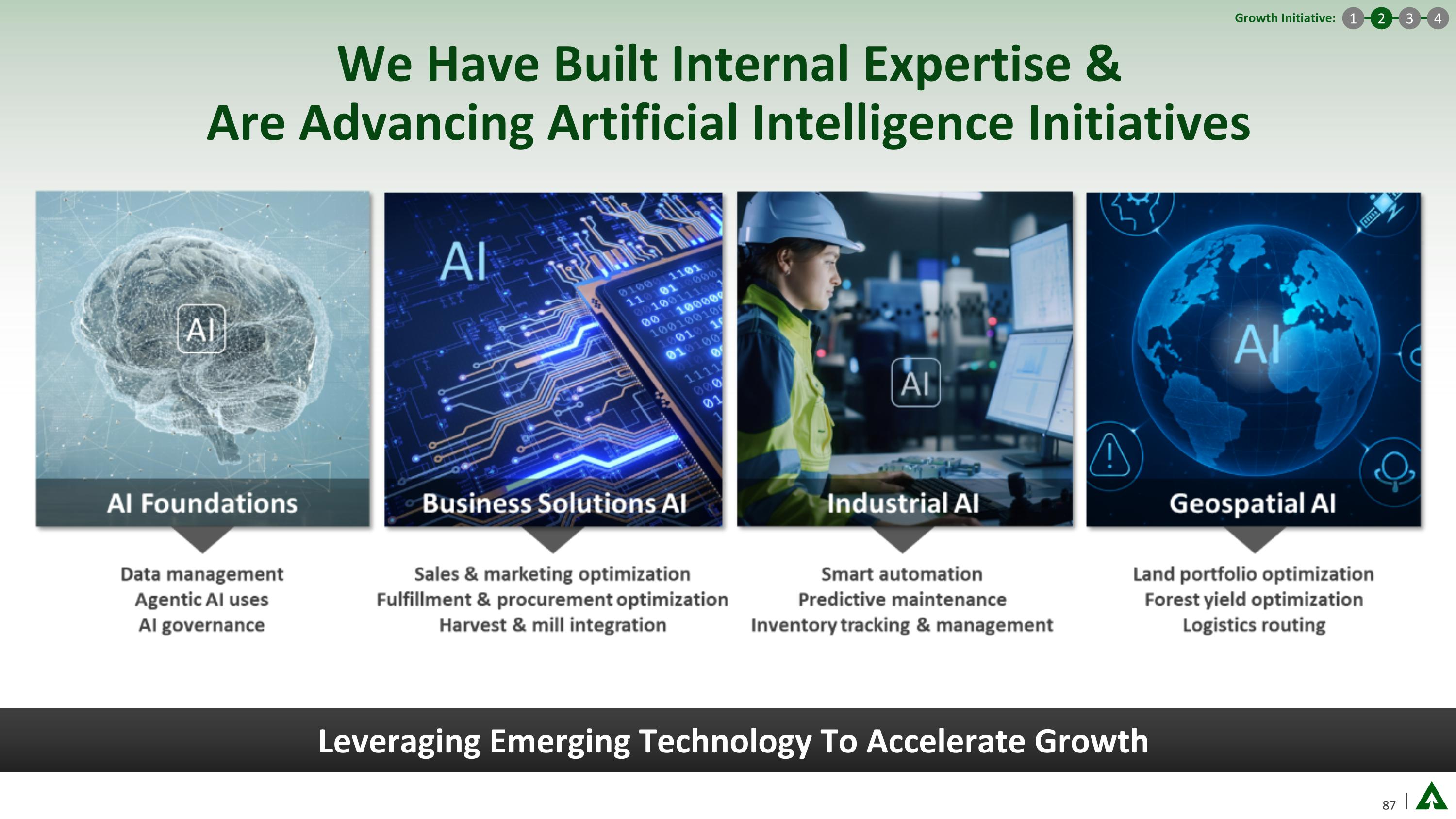 Growth Initiative: 1 2 3 4

We Have Built Internal Expertise & Are Advancing Artificial Intelligence Initiatives

AI

AI Foundations

Data management
Agentic AI uses
AI governance

AI

Business Solutions AI

Sales & marketing optimization
Fulfillment & procurement optimization
Harvest & mill integration

AI

Industrial AI

Smart automation
Predictive maintenance
Inventory tracking & management

AI

Geospatial AI

Land portfolio optimization
Forest yield optimization
Logistics routing

Leveraging Emerging Technology To Accelerate Growth

87